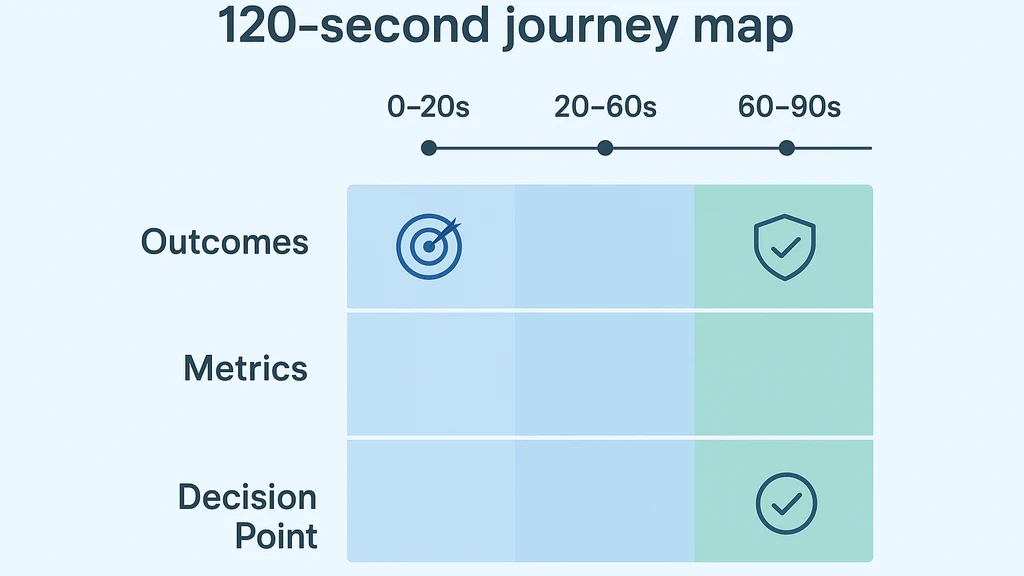 120-second journey map

0–20s
20–60s
60–90s

Outcomes

Metrics

Decision Point